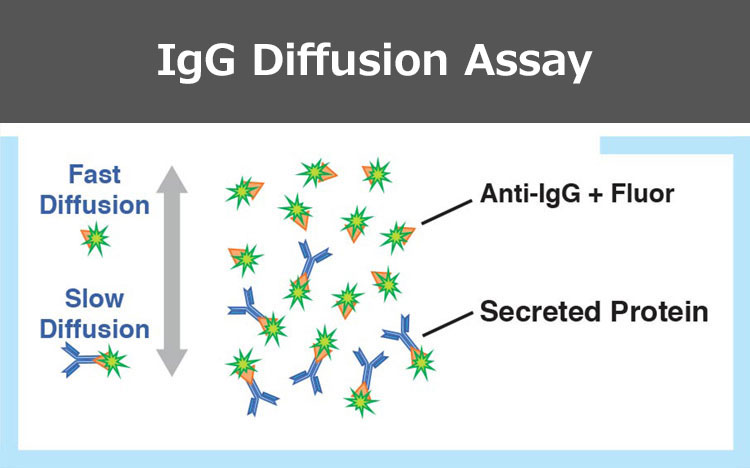 IgG Diffusion Assay

Fast Diffusion

Slow Diffusion

Anti-IgG + Fluor

Secreted Protein